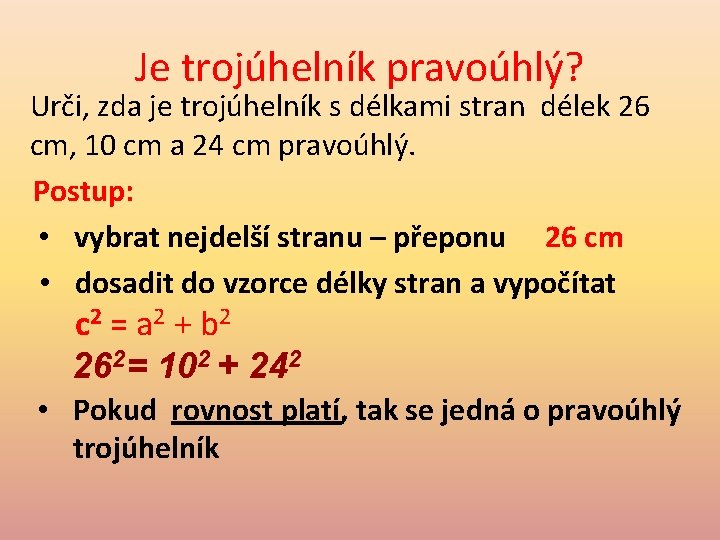 Je trojúhelník pravoúhlý?

Urči, zda je trojúhelník s délkami stran délek 26 cm, 10 cm a 24 cm pravoúhlý.

Postup:

• vybrat nejdelší stranu – přeponu 26 cm

• dosadit do vzorce délky stran a vypočítat

$c^2 = a^2 + b^2$

$26^2 = 10^2 + 24^2$

• Pokud rovnost platí, tak se jedná o pravoúhlý trojúhelník